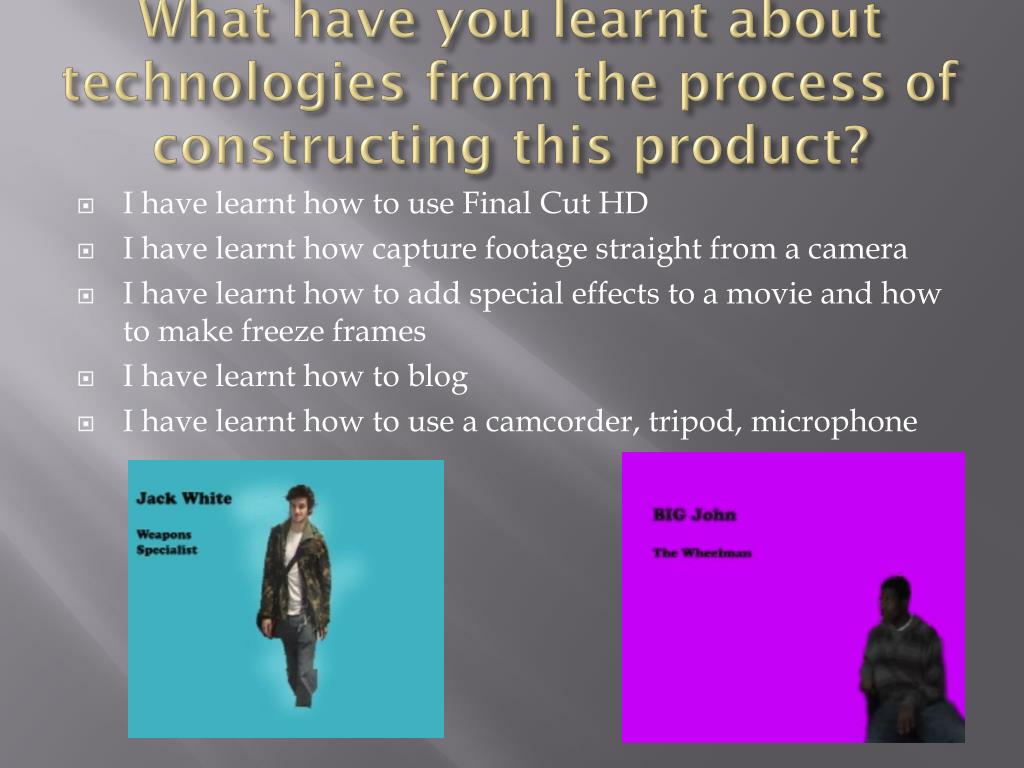 What have you learnt about technologies from the process of constructing this product?

I have learnt how to use Final Cut HD

I have learnt how capture footage straight from a camera

I have learnt how to add special effects to a movie and how to make freeze frames

I have learnt how to blog

I have learnt how to use a camcorder, tripod, microphone

Jack White

Weapons Specialist

BIG John

The Wheelman